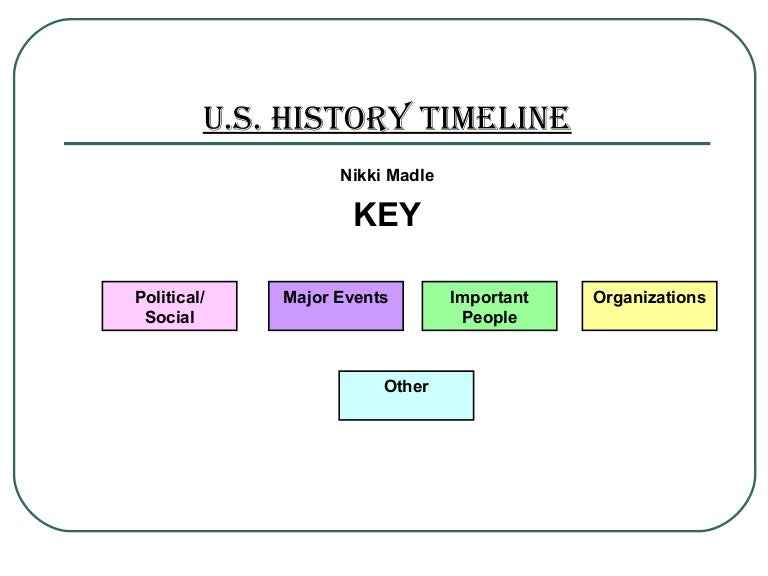 U.S. HISTORY TIMELINE

Nikki Madle

KEY

Political/ Social

Major Events

Important People

Organizations

Other